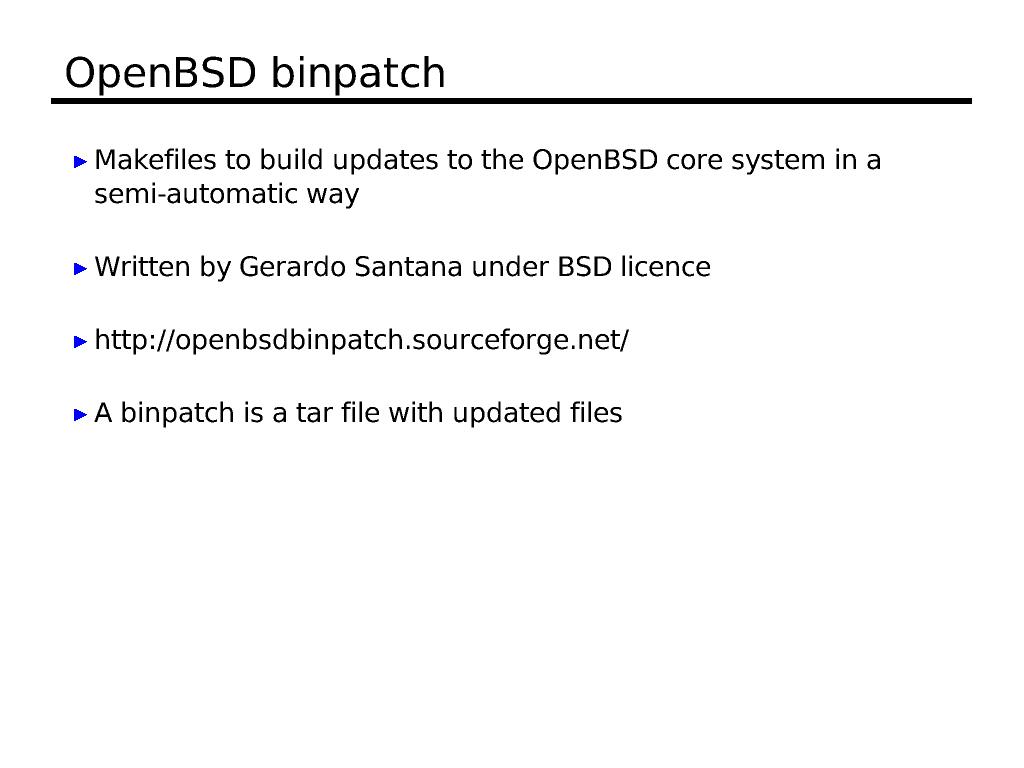 OpenBSD binpatch

Makefiles to build updates to the OpenBSD core system in a semi-automatic way

Written by Gerardo Santana under BSD licence

http://openbsdbinpatch.sourceforge.net/

A binpatch is a tar file with updated files